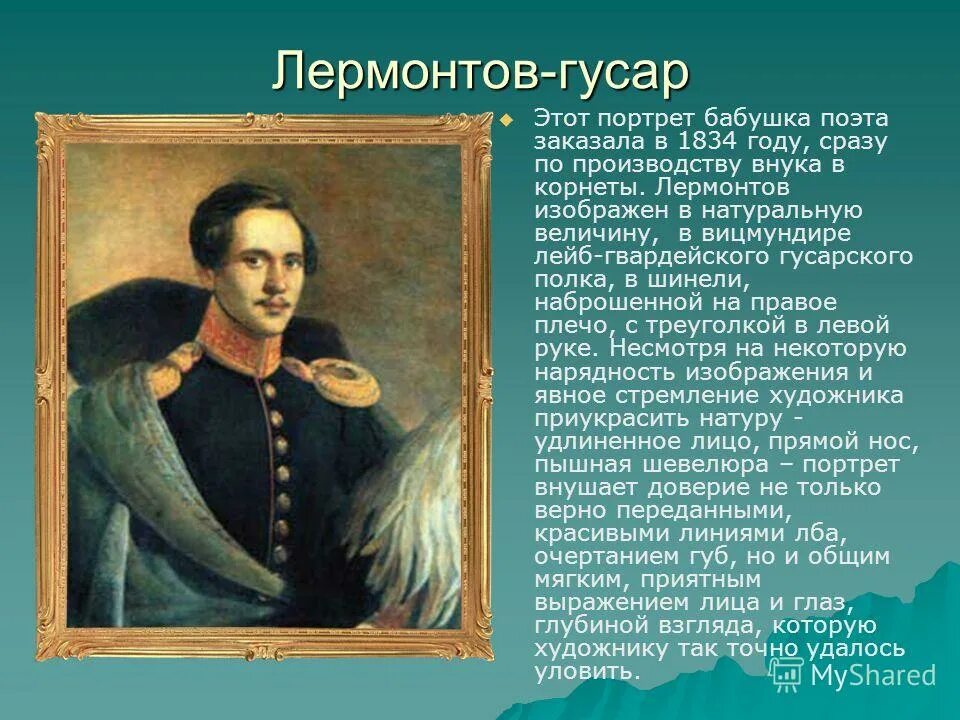 Лермонтов-гусар

Этот портрет бабушка поэта заказала в 1834 году, сразу по производству внука в корнеты. Лермонтов изображен в натуральную величину, в вицмундире лейб-гвардейского гусарского полка, в шинели, наброшенной на правое плечо, с треуголкой в левой руке. Несмотря на некоторую нарядность изображения и явное стремление художника приукрасить натуру - удлиненное лицо, прямой нос, пышная шевелюра – портрет внушает доверие не только верно переданными, красивыми линиями лба, очертанием губ, но и общим мягким, приятным выражением лица и глаз, глубиной взгляда, которую художнику так точно удалось уловить.

MyShared